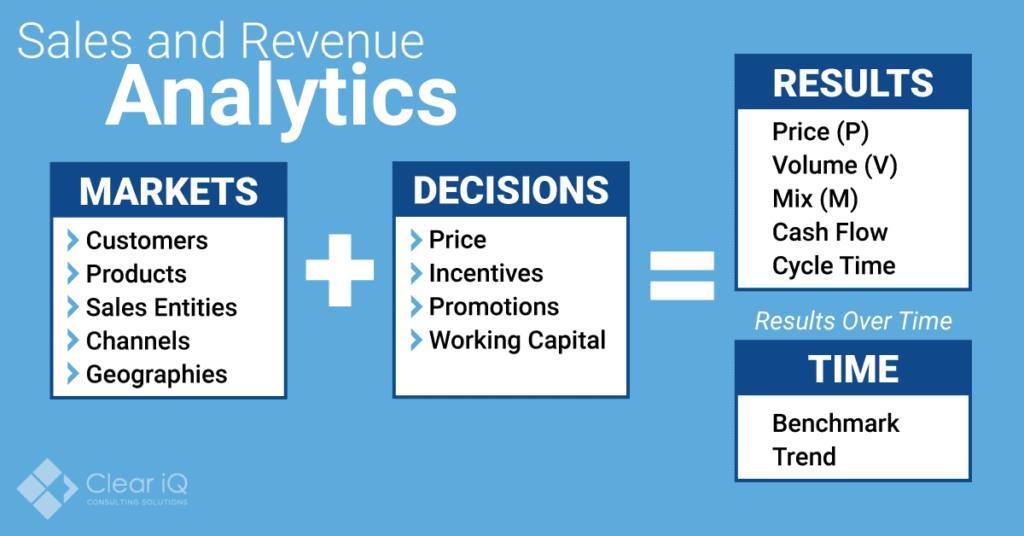 Sales and Revenue
Analytics

MARKETS
Customers
Products
Sales Entities
Channels
Geographies

+

DECISIONS
Price
Incentives
Promotions
Working Capital

=

RESULTS
Price (P)
Volume (V)
Mix (M)
Cash Flow
Cycle Time

Results Over Time

TIME
Benchmark
Trend

Clear iQ
CONSULTING SOLUTIONS